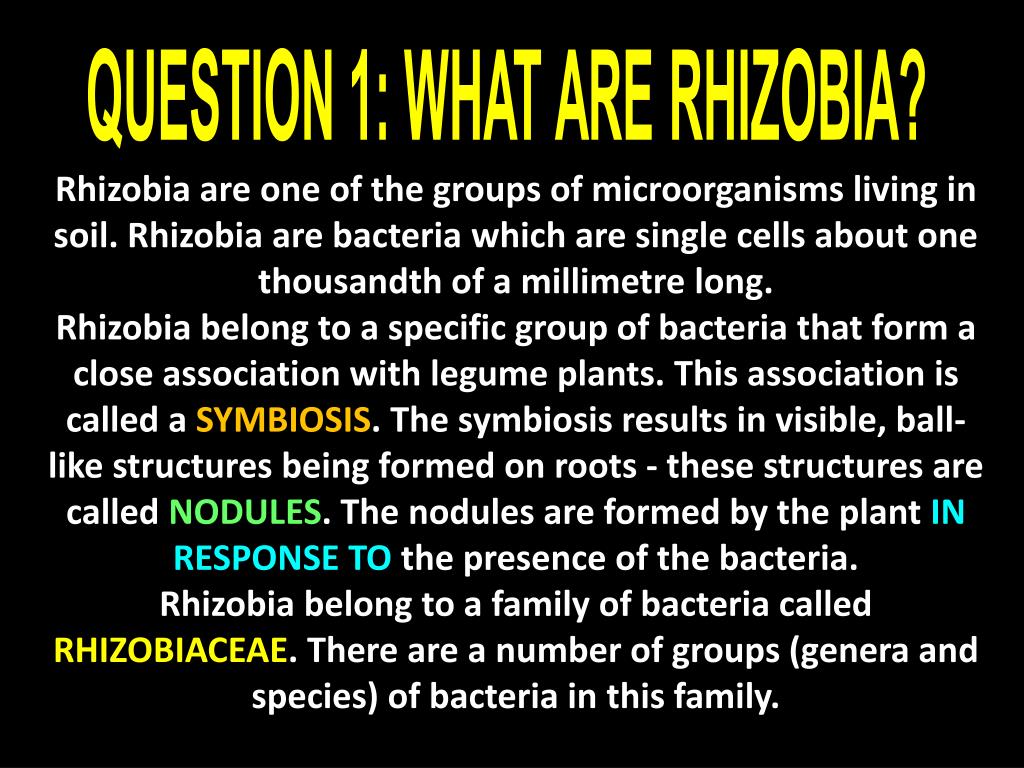 QUESTION 1: WHAT ARE RHIZOBIA?

Rhizobia are one of the groups of microorganisms living in soil. Rhizobia are bacteria which are single cells about one thousandth of a millimetre long.
Rhizobia belong to a specific group of bacteria that form a close association with legume plants. This association is called a SYMBIOSIS. The symbiosis results in visible, ball-like structures being formed on roots - these structures are called NODULES. The nodules are formed by the plant IN RESPONSE TO the presence of the bacteria.
Rhizobia belong to a family of bacteria called RHIZOBIACEAE. There are a number of groups (genera and species) of bacteria in this family.